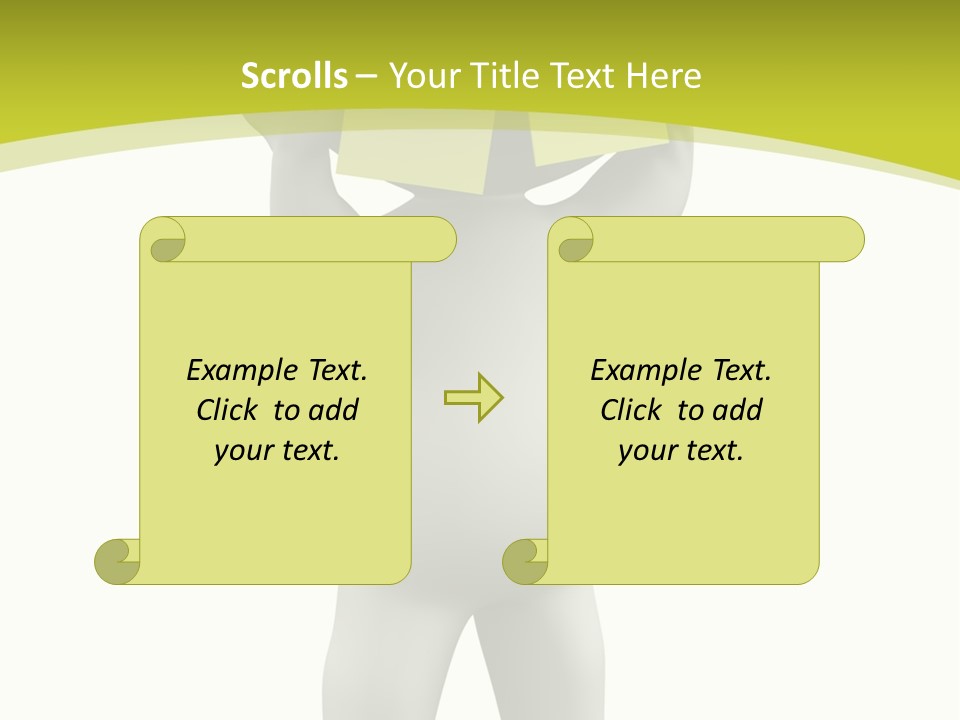 Scrolls – Your Title Text Here

Example Text. Click to add your text.

Example Text. Click to add your text.